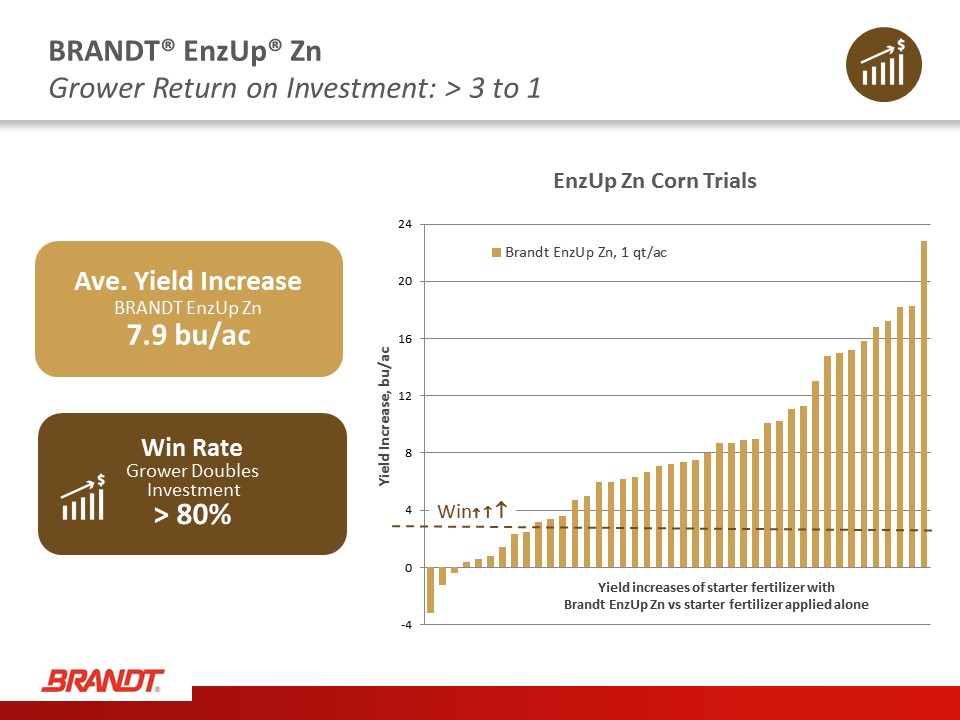 BRANDT® EnzUp® Zn
Grower Return on Investment: > 3 to 1

Ave. Yield Increase
BRANDT EnzUp Zn
7.9 bu/ac

Win Rate
Grower Doubles Investment
> 80%

EnzUp Zn Corn Trials

Brandt EnzUp Zn, 1 qt/ac

Yield Increase, bu/ac

24
20
16
12
8
4
0
-4

Win↑↑↑

Yield increases of starter fertilizer with Brandt EnzUp Zn vs starter fertilizer applied alone

BRANDT®